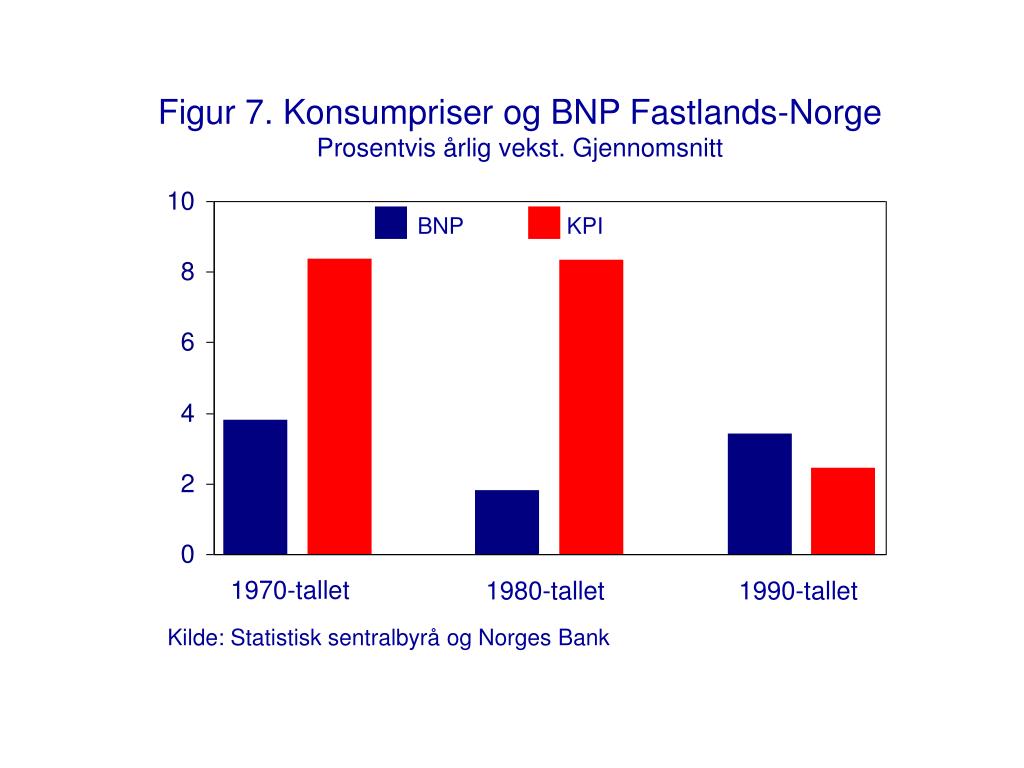 Figur 7. Konsumpriser og BNP Fastlands-Norge
Prosentvis årlig vekst. Gjennomsnitt

10
8
6
4
2
0

BNP
KPI

1970-tallet
1980-tallet
1990-tallet

Kilde: Statistisk sentralbyrå og Norges Bank